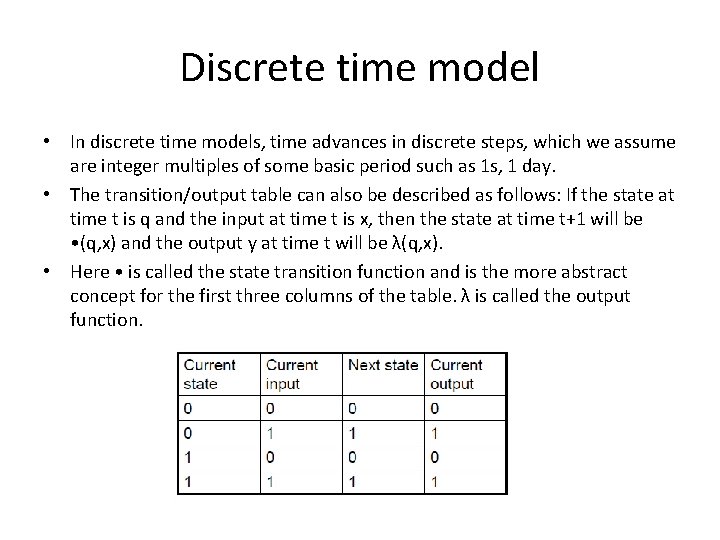 Discrete time model

• In discrete time models, time advances in discrete steps, which we assume are integer multiples of some basic period such as 1s, 1 day.

• The transition/output table can also be described as follows: If the state at time t is q and the input at time t is x, then the state at time t+1 will be •(q,x) and the output y at time t will be λ(q,x).

• Here • is called the state transition function and is the more abstract concept for the first three columns of the table. λ is called the output function.

| Current state | Current input | Next state | Current output |
|---|---|---|---|
| 0 | 0 | 0 | 0 |
| 0 | 1 | 1 | 1 |
| 1 | 0 | 0 | 0 |
| 1 | 1 | 1 | 1 |